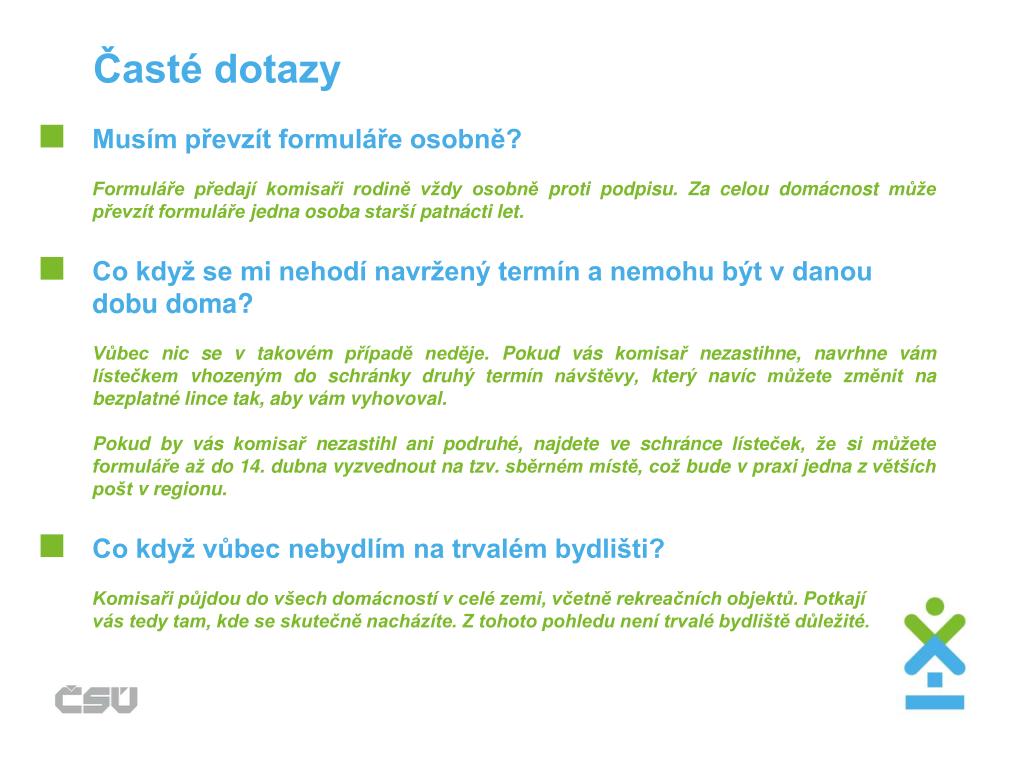 Časté dotazy

Musím převzít formuláře osobně?

Formuláře předají komisaři rodině vždy osobně proti podpisu. Za celou domácnost může převzít formuláře jedna osoba starší patnácti let.

Co když se mi nehodí navržený termín a nemohu být v danou dobu doma?

Vůbec nic se v takovém případě neděje. Pokud vás komisař nezastihne, navrhne vám lístečkem vhozeným do schránky druhý termín návštěvy, který navíc můžete změnit na bezplatné lince tak, aby vám vyhovoval.

Pokud by vás komisař nezastihl ani podruhé, najdete ve schránce lísteček, že si můžete formuláře až do 14. dubna vyzvednout na tzv. sběrném místě, což bude v praxi jedna z větších pošt v regionu.

Co když vůbec nebydlím na trvalém bydlišti?

Komisaři půjdou do všech domácností v celé zemi, včetně rekreačních objektů. Potkají vás tedy tam, kde se skutečně nacházíte. Z tohoto pohledu není trvalé bydliště důležité.

ČSÚ